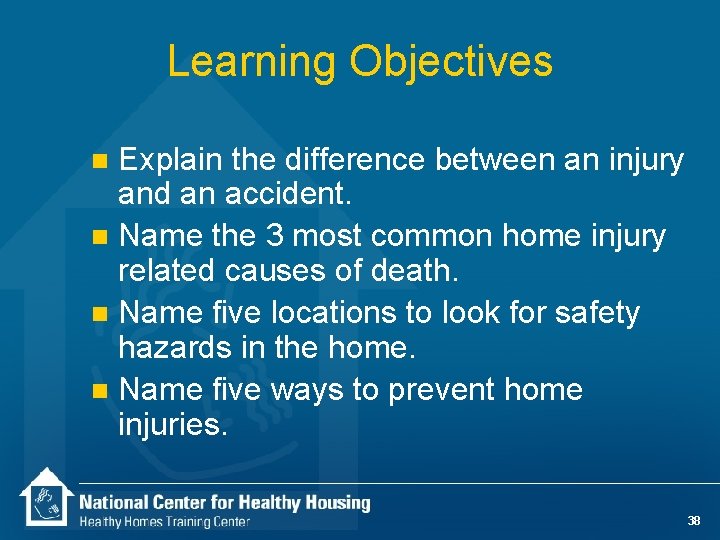 Learning Objectives

- Explain the difference between an injury and an accident.
- Name the 3 most common home injury related causes of death.
- Name five locations to look for safety hazards in the home.
- Name five ways to prevent home injuries.

National Center for Healthy Housing
Healthy Homes Training Center

38